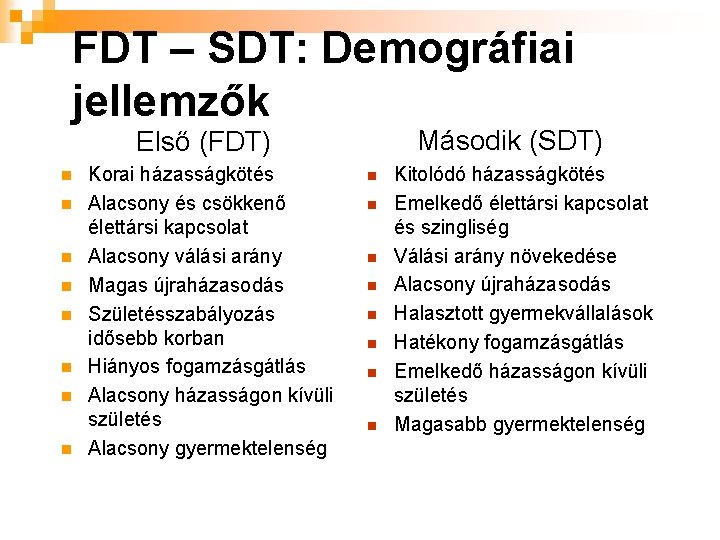 FDT – SDT: Demográfiai jellemzők

Első (FDT)

- Korai házasságkötés
- Alacsony és csökkenő élettársi kapcsolat
- Alacsony válási arány
- Magas újraházasodás
- Születésszabályozás idősebb korban
- Hiányos fogamzásgátlás
- Alacsony házasságon kívüli születés
- Alacsony gyermektelenség

Második (SDT)

- Kitolódó házasságkötés
- Emelkedő élettársi kapcsolat és szingliség
- Válási arány növekedése
- Alacsony újraházasodás
- Halasztott gyermekvállalások
- Hatékony fogamzásgátlás
- Emelkedő házasságon kívüli születés
- Magasabb gyermektelenség